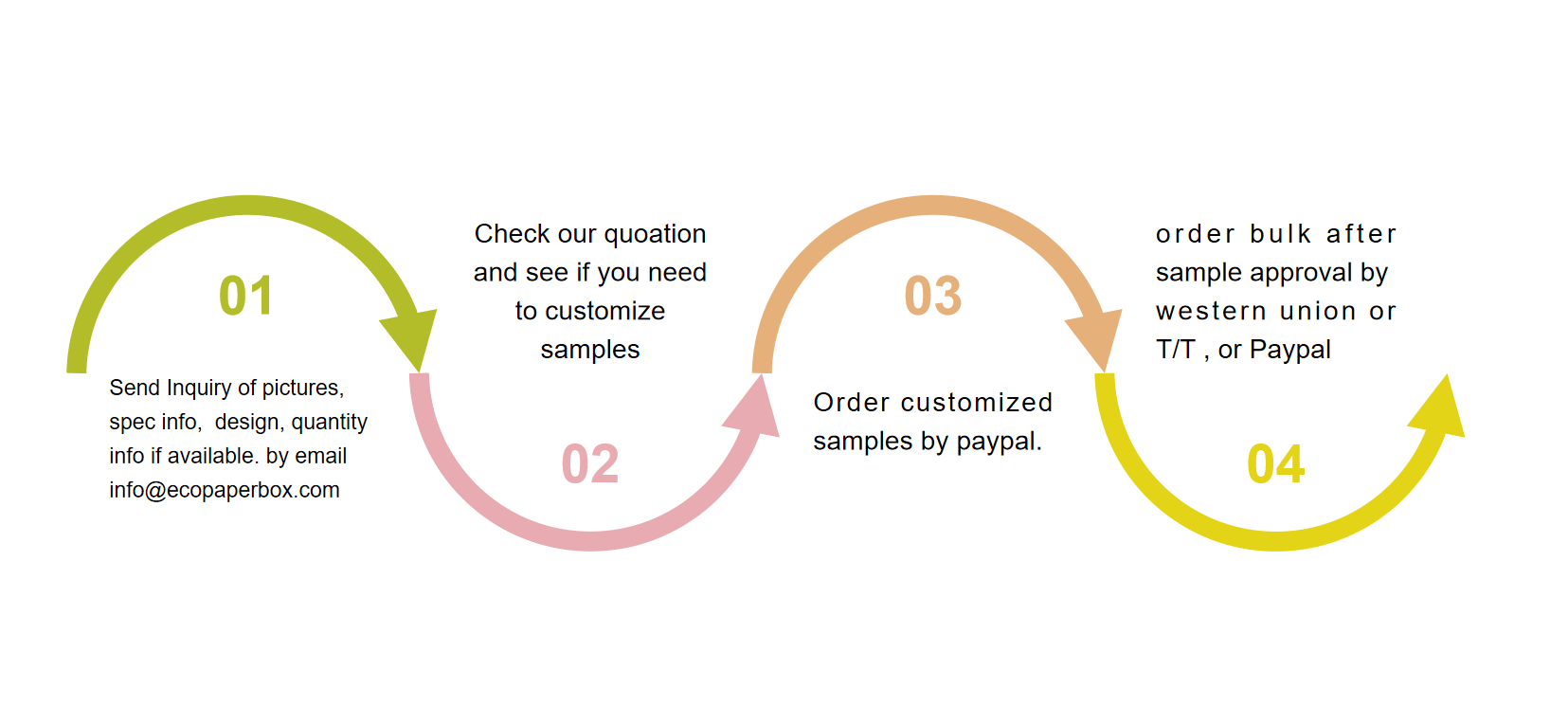 01

Send Inquiry of pictures, spec info, design, quantity info if available. by email info@ecopaperbox.com

Check our quoation and see if you need to customize samples

02

03

Order customized samples by paypal.

order bulk after sample approval by western union or T/T , or Paypal

04